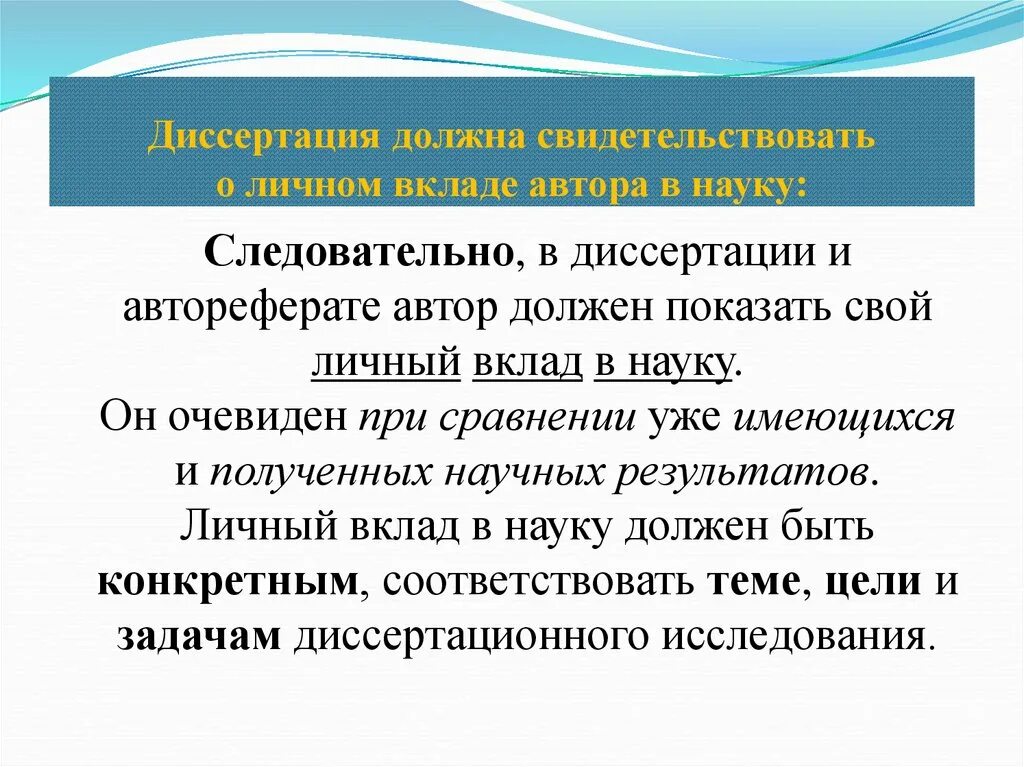 Диссертация должна свидетельствовать о личном вкладе автора в науку:

Следовательно, в диссертации и автореферате автор должен показать свой личный вклад в науку.
Он очевиден при сравнении уже имеющихся и полученных научных результатов.
Личный вклад в науку должен быть конкретным, соответствовать теме, цели и задачам диссертационного исследования.